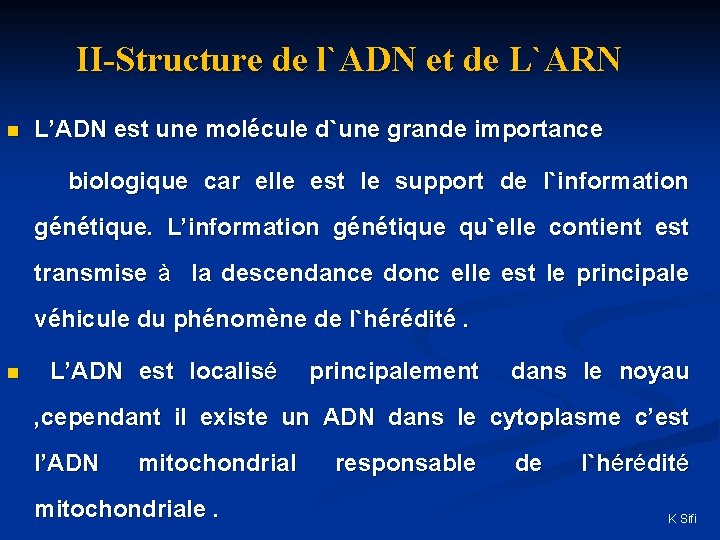 II-Structure de l`ADN et de L`ARN

L’ADN est une molécule d`une grande importance biologique car elle est le support de l`information génétique. L’information génétique qu`elle contient est transmise à la descendance donc elle est le principale véhicule du phénomène de l`hérédité .

L’ADN est localisé principalement dans le noyau ,cependant il existe un ADN dans le cytoplasme c’est l’ADN mitochondrial responsable de l`hérédité mitochondriale .

K Sifi